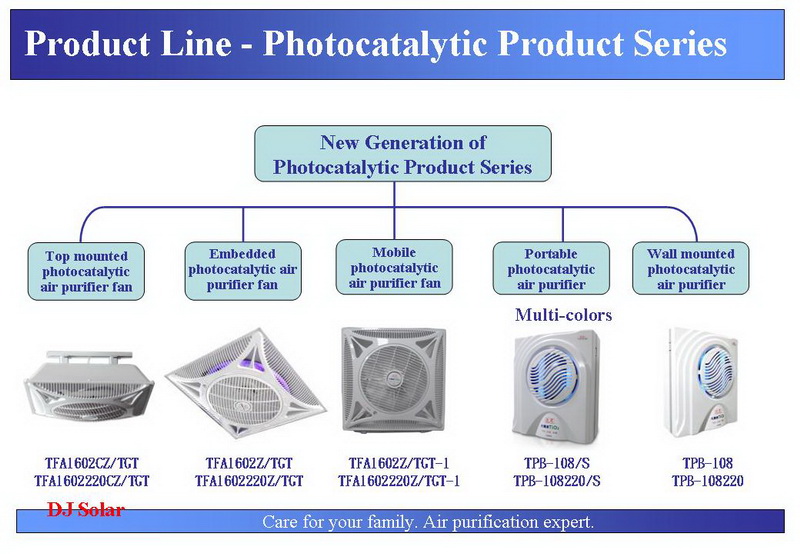 Product Line - Photocatalytic Product Series

New Generation of Photocatalytic Product Series

Top mounted photocatalytic air purifier fan

Embedded photocatalytic air purifier fan

Mobile photocatalytic air purifier fan

Portable photocatalytic air purifier

Wall mounted photocatalytic air purifier

Multi-colors

TFA1602CZ/TGT
TFA1602220CZ/TGT

TFA1602Z/TGT
TFA1602220Z/TGT

TFA1602Z/TGT-1
TFA1602220Z/TGT-1

TPB-108/S
TPB-108220/S

TPB-108
TPB-108220

DJ Solar

Care for your family. Air purification expert.